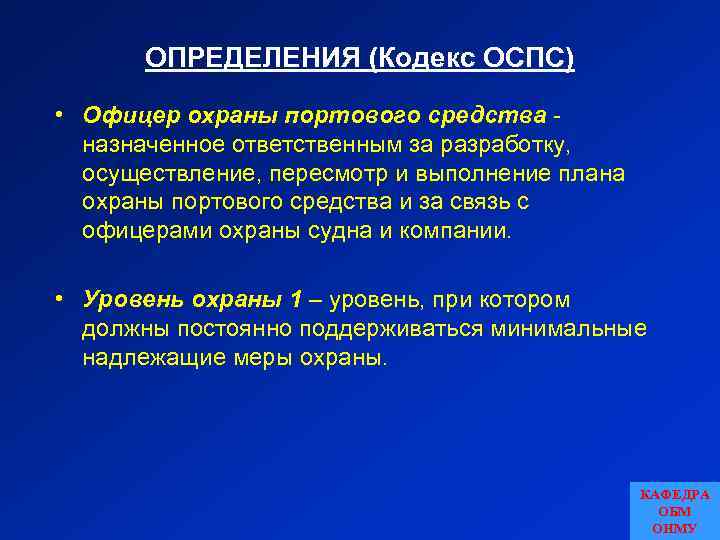 ОПРЕДЕЛЕНИЯ (Кодекс ОСПС)

• Офицер охраны портового средства - назначенное ответственным за разработку, осуществление, пересмотр и выполнение плана охраны портового средства и за связь с офицерами охраны судна и компании.

• Уровень охраны 1 – уровень, при котором должны постоянно поддерживаться минимальные надлежащие меры охраны.

КАФЕДРА
ОБМ
ОНМУ